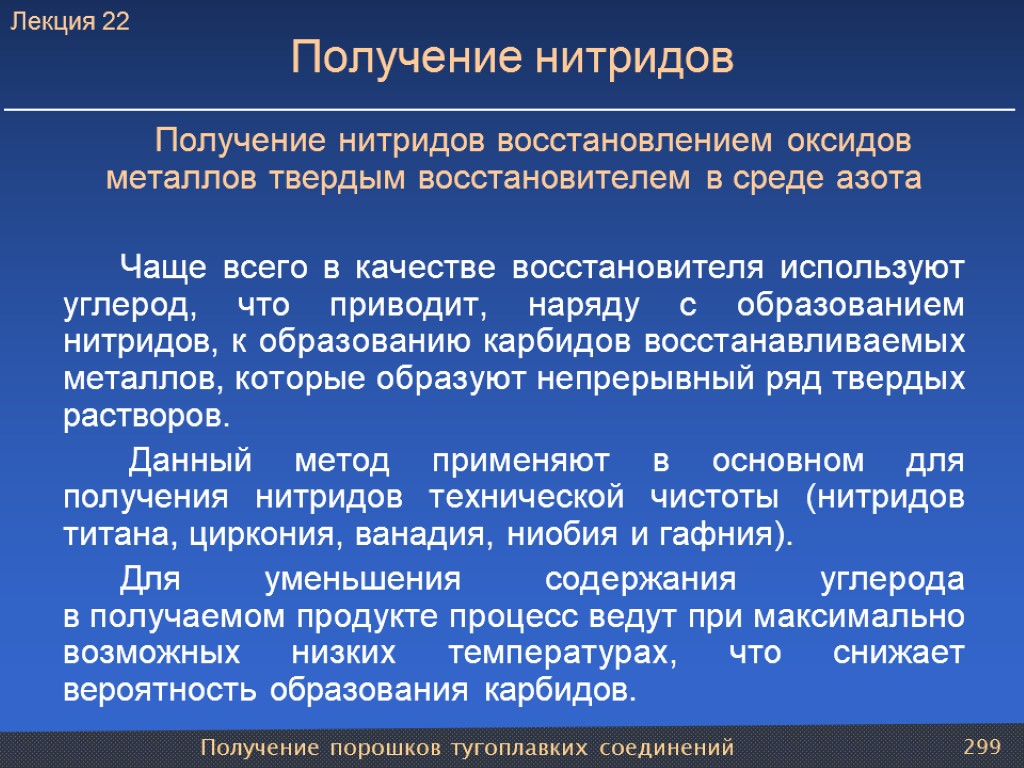 Лекция 22

Получение нитридов

Получение нитридов восстановлением оксидов металлов твердым восстановителем в среде азота

Чаще всего в качестве восстановителя используют углерод, что приводит, наряду с образованием нитридов, к образованию карбидов восстанавливаемых металлов, которые образуют непрерывный ряд твердых растворов.

Данный метод применяют в основном для получения нитридов технической чистоты (нитридов титана, циркония, ванадия, ниобия и гафния).

Для уменьшения содержания углерода в получаемом продукте процесс ведут при максимально возможных низких температурах, что снижает вероятность образования карбидов.

Получение порошков тугоплавких соединений

299